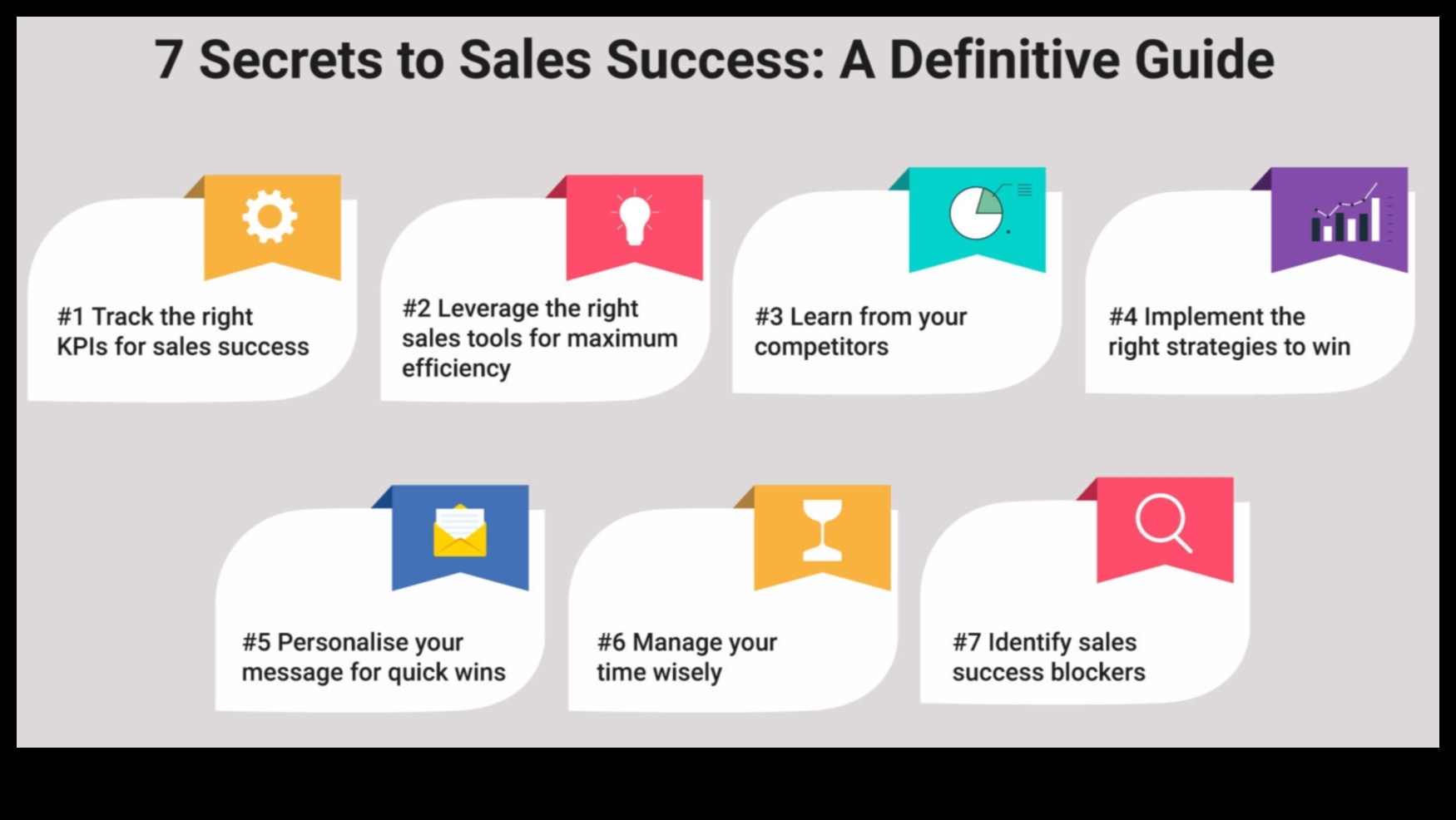 7 Secrets to Sales Success: A Definitive Guide

#1 Track the right KPIs for sales success

#2 Leverage the right sales tools for maximum efficiency

#3 Learn from your competitors

#4 Implement the right strategies to win

#5 Personalise your message for quick wins

#6 Manage your time wisely

#7 Identify sales success blockers